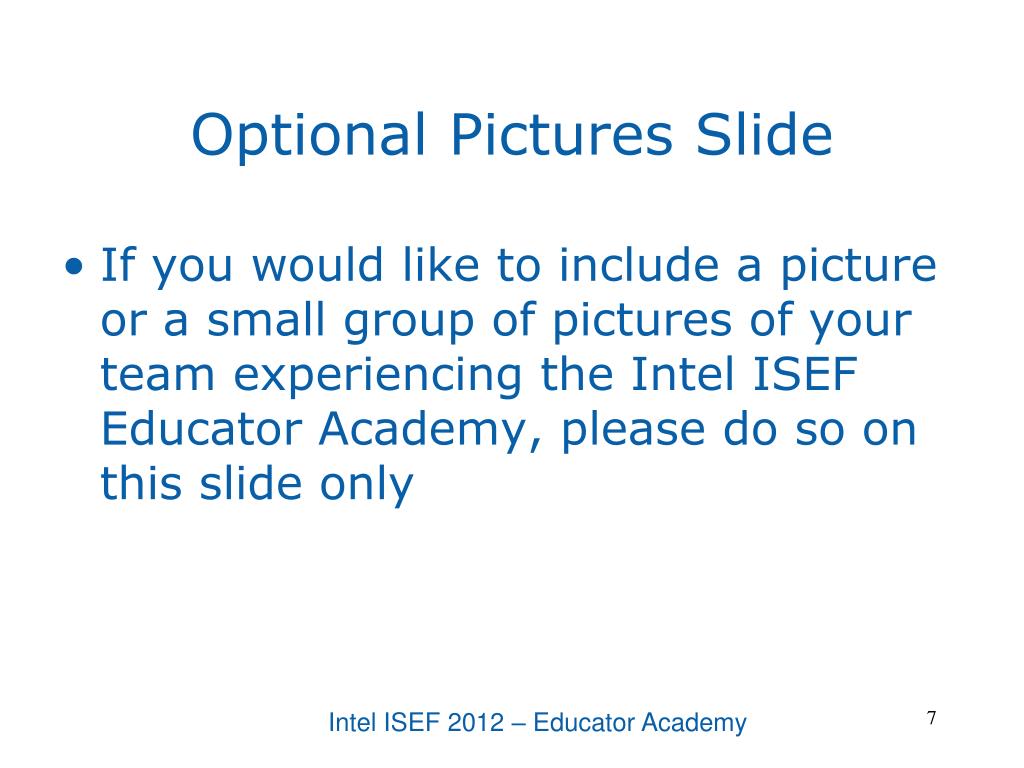 Optional Pictures Slide

• If you would like to include a picture or a small group of pictures of your team experiencing the Intel ISEF Educator Academy, please do so on this slide only

Intel ISEF 2012 – Educator Academy

7